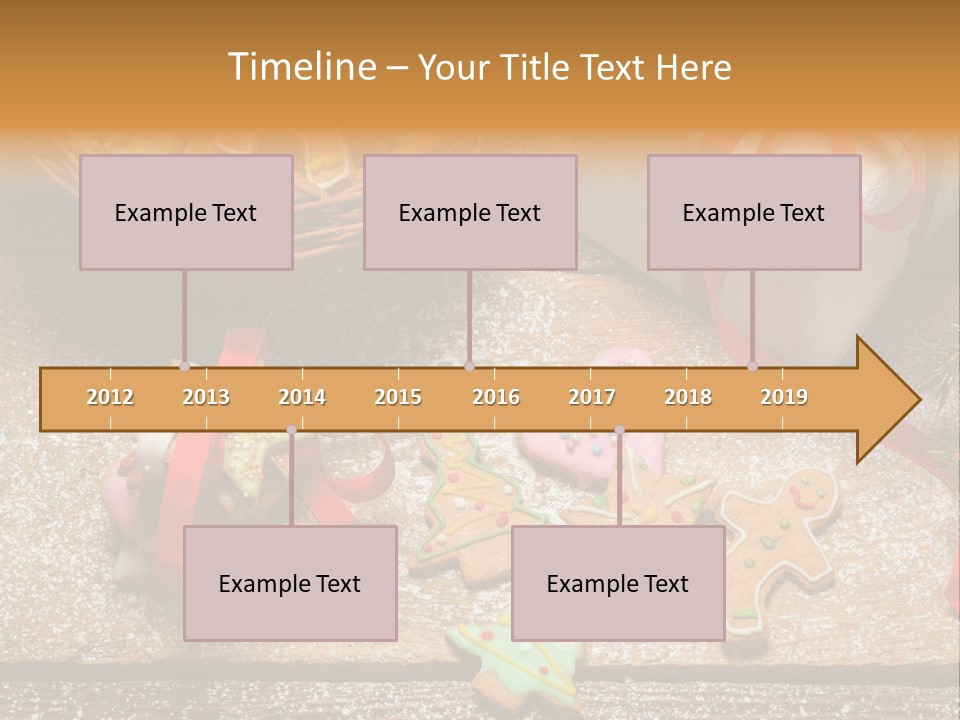 Timeline – Your Title Text Here

Example Text

Example Text

Example Text

2012 2013 2014 2015 2016 2017 2018 2019

Example Text

Example Text